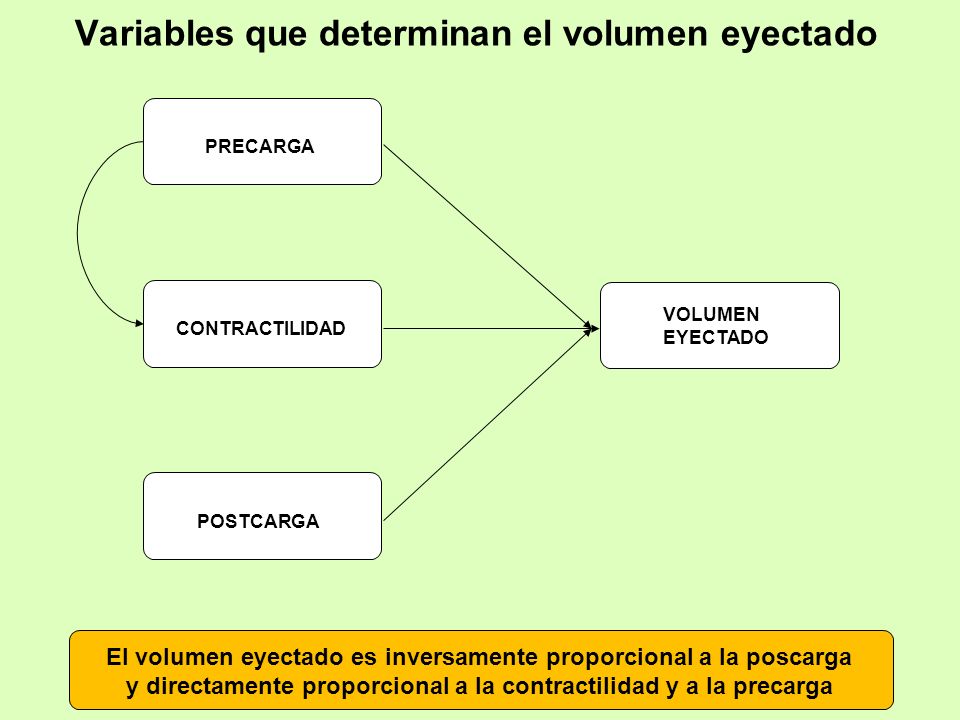 Variables que determinan el volumen eyectado

PRECARGA

CONTRACTILIDAD

POSTCARGA

VOLUMEN EYECTADO

El volumen eyectado es inversamente proporcional a la poscarga y directamente proporcional a la contractilidad y a la precarga